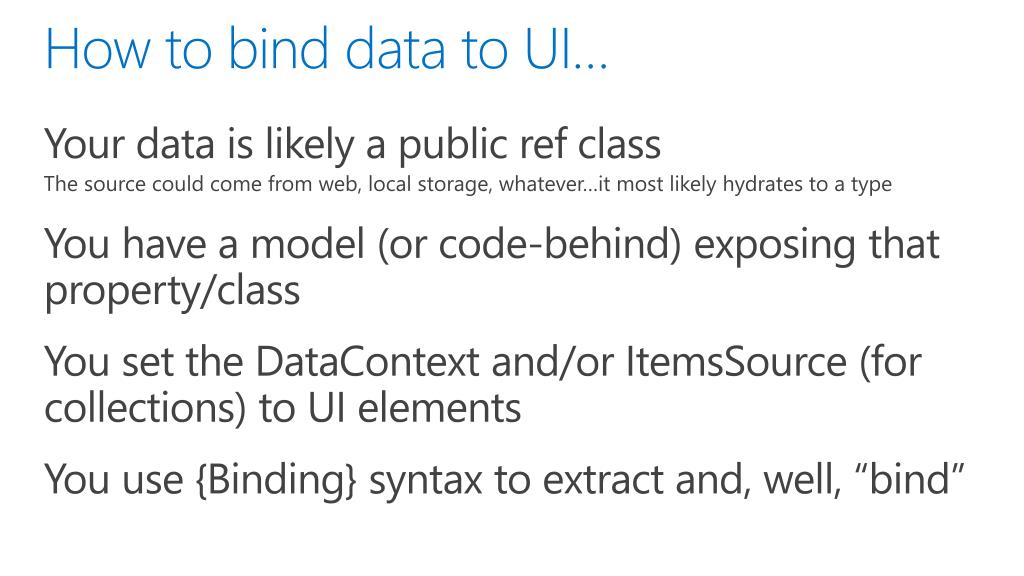 How to bind data to UI…

Your data is likely a public ref class
The source could come from web, local storage, whatever…it most likely hydrates to a type

You have a model (or code-behind) exposing that property/class

You set the DataContext and/or ItemsSource (for collections) to UI elements

You use {Binding} syntax to extract and, well, “bind”